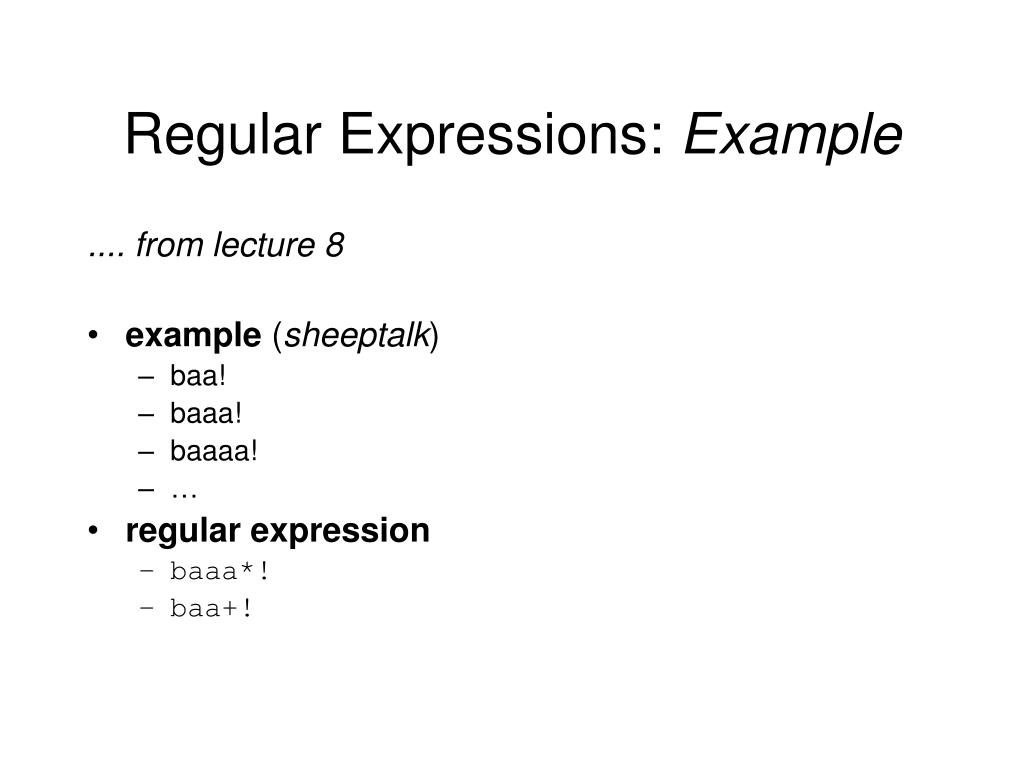 Regular Expressions: Example

.... from lecture 8

• example (sheeptalk)
– baa!
– baaa!
– baaaa!
– …
• regular expression
– baaa*!
– baa+!